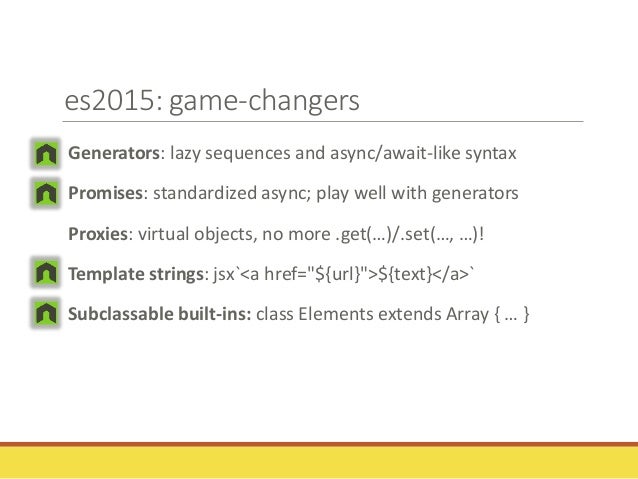 es2015: game-changers

Generators: lazy sequences and async/await-like syntax

Promises: standardized async; play well with generators

Proxies: virtual objects, no more .get(…)/.set(…, …)!

Template strings: jsx`<a href="${url}">${text}</a>`

Subclassable built-ins: class Elements extends Array { … }